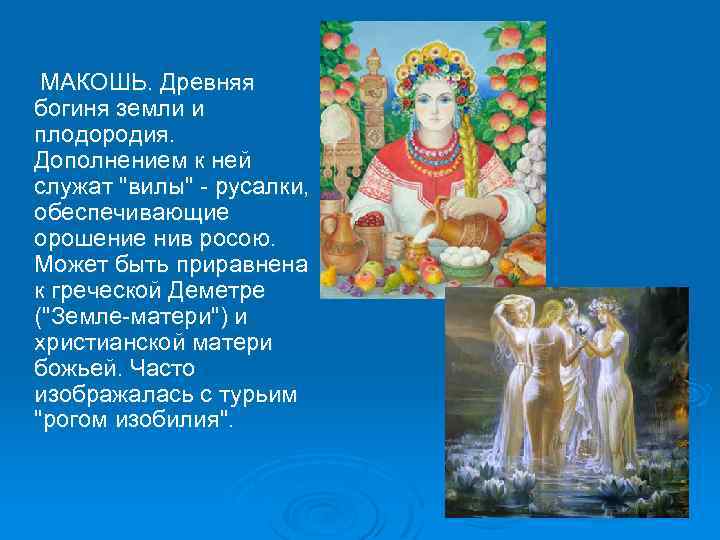 МАКОШЬ. Древняя богиня земли и плодородия. Дополнением к ней служат "вилы" - русалки, обеспечивающие орошение нив росою. Может быть приравнена к греческой Деметре ("Земле-матери") и христианской матери божьей. Часто изображалась с турьим "рогом изобилия".